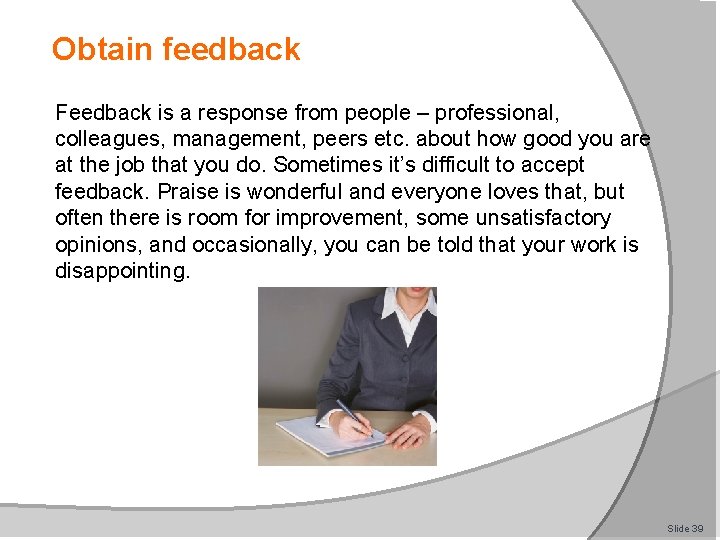 Obtain feedback

Feedback is a response from people – professional, colleagues, management, peers etc. about how good you are at the job that you do. Sometimes it's difficult to accept feedback. Praise is wonderful and everyone loves that, but often there is room for improvement, some unsatisfactory opinions, and occasionally, you can be told that your work is disappointing.

Slide 39